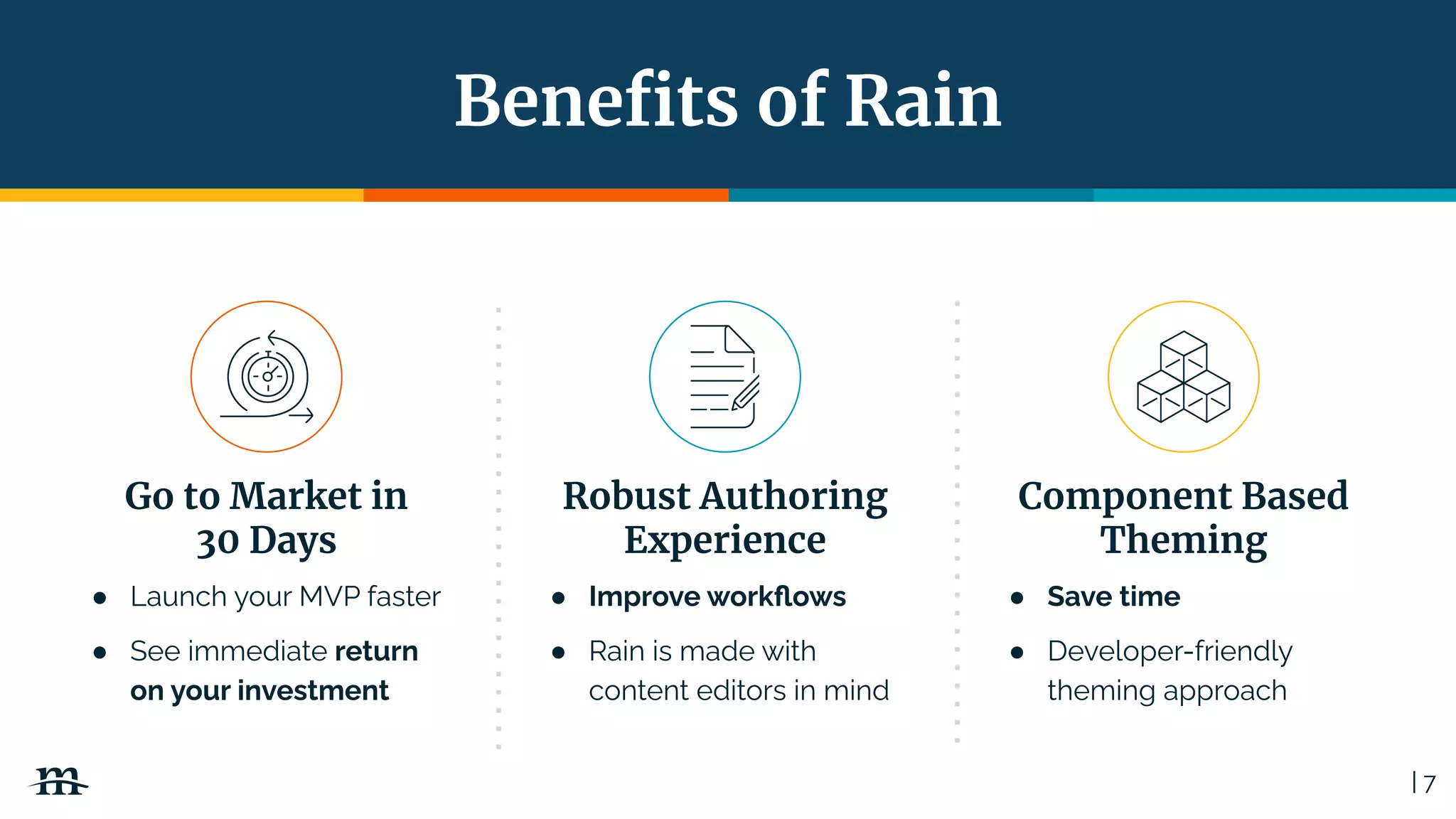 Benefits of Rain

Go to Market in 30 Days

- Launch your MVP faster
- See immediate return on your investment

Robust Authoring Experience

- Improve workflows
- Rain is made with content editors in mind

Component Based Theming

- Save time
- Developer-friendly theming approach

m

| 7